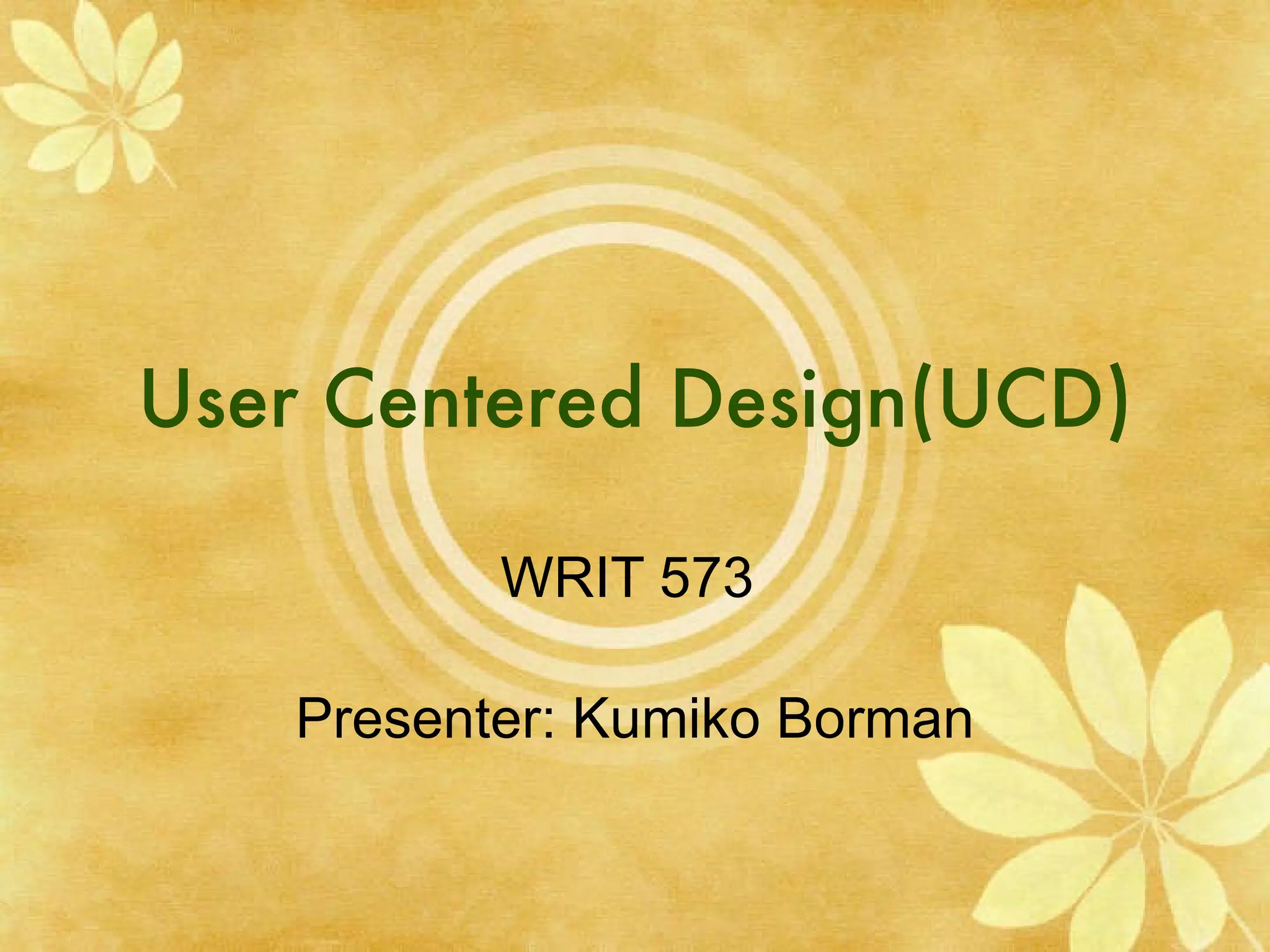 User Centered Design(UCD)

WRIT 573

Presenter: Kumiko Borman